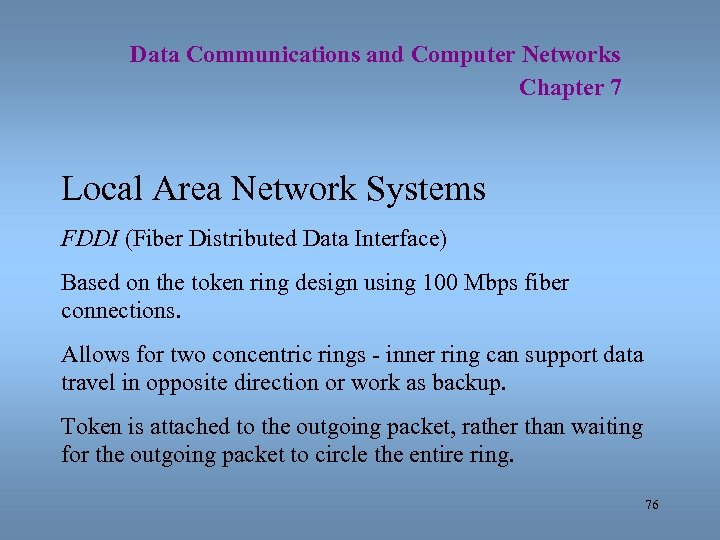 Data Communications and Computer Networks
Chapter 7

Local Area Network Systems

FDDI (Fiber Distributed Data Interface)

Based on the token ring design using 100 Mbps fiber connections.

Allows for two concentric rings - inner ring can support data travel in opposite direction or work as backup.

Token is attached to the outgoing packet, rather than waiting for the outgoing packet to circle the entire ring.

76